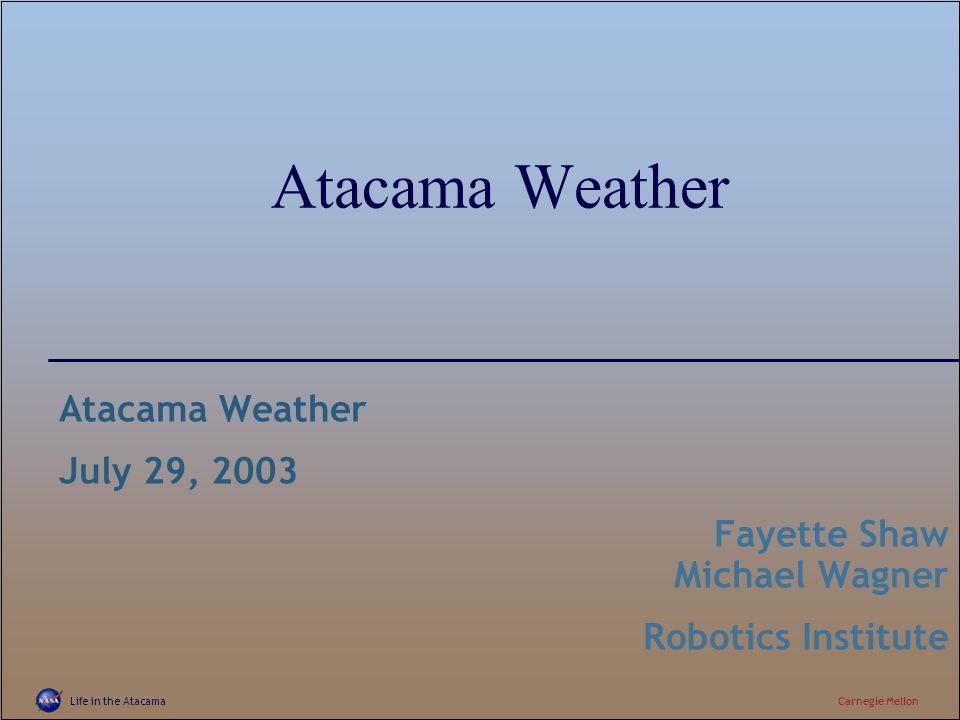 Atacama Weather

Atacama Weather

July 29, 2003

Fayette Shaw
Michael Wagner

Robotics Institute

NASA

Life in the Atacama

Carnegie Mellon